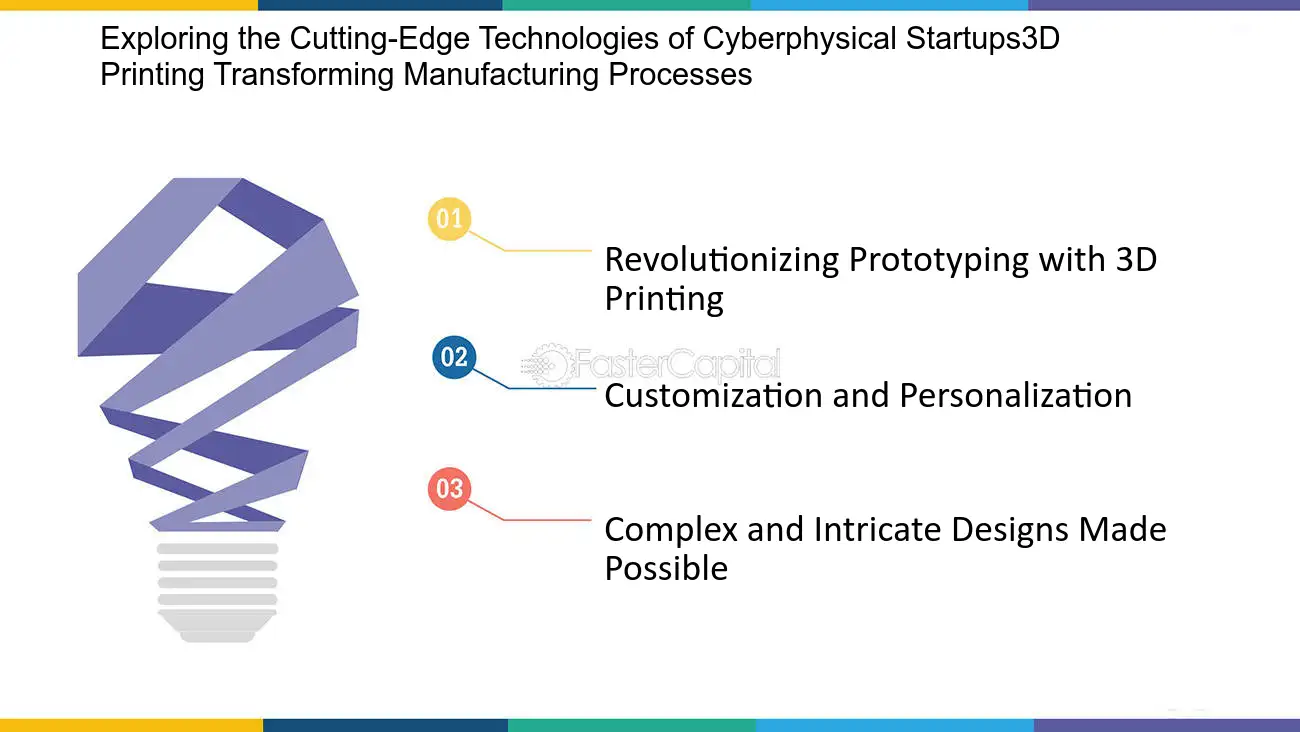 Exploring the Cutting-Edge Technologies of Cyberphysical Startups3D Printing Transforming Manufacturing Processes

01

Revolutionizing Prototyping with 3D Printing

02

FasterCapital

Customization and Personalization

03

Complex and Intricate Designs Made Possible